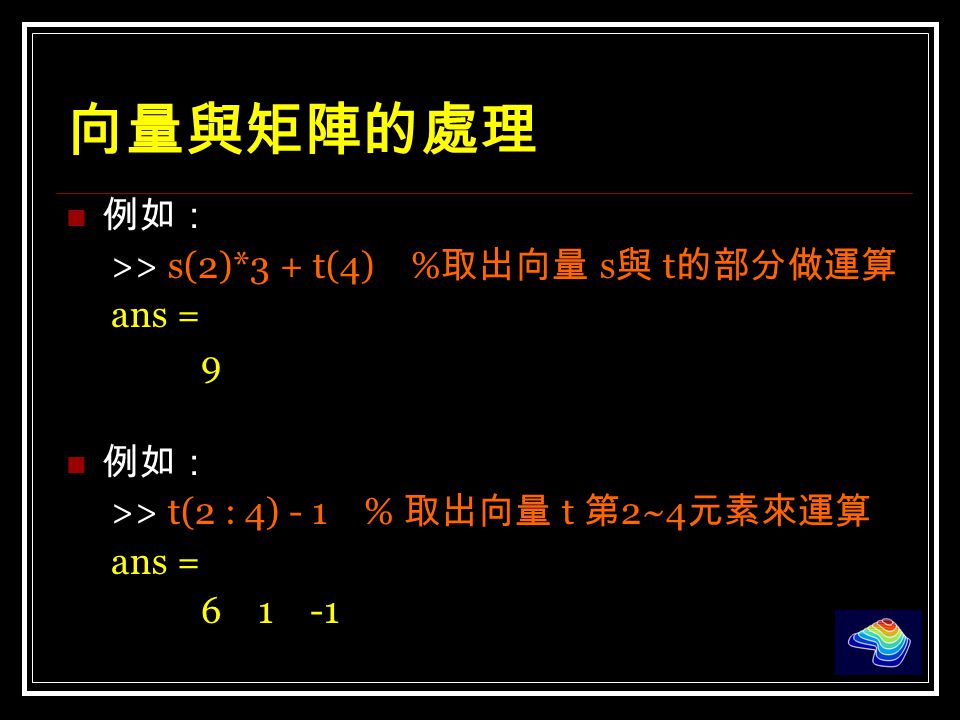 向量與矩陣的處理

例如：

>> s(2)*3 + t(4)　%取出向量 s與 t的部分做運算

ans =

9

例如：

>> t(2 : 4) - 1　% 取出向量 t 第2~4元素來運算

ans =

6　1　-1